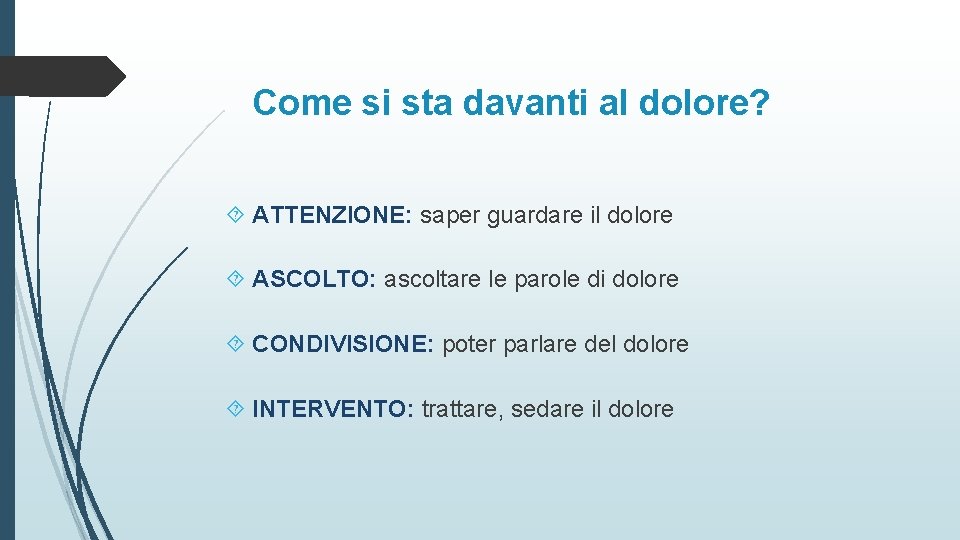 Come si sta davanti al dolore?

ATTENZIONE: saper guardare il dolore

ASCOLTO: ascoltare le parole di dolore

CONDIVISIONE: poter parlare del dolore

INTERVENTO: trattare, sedare il dolore